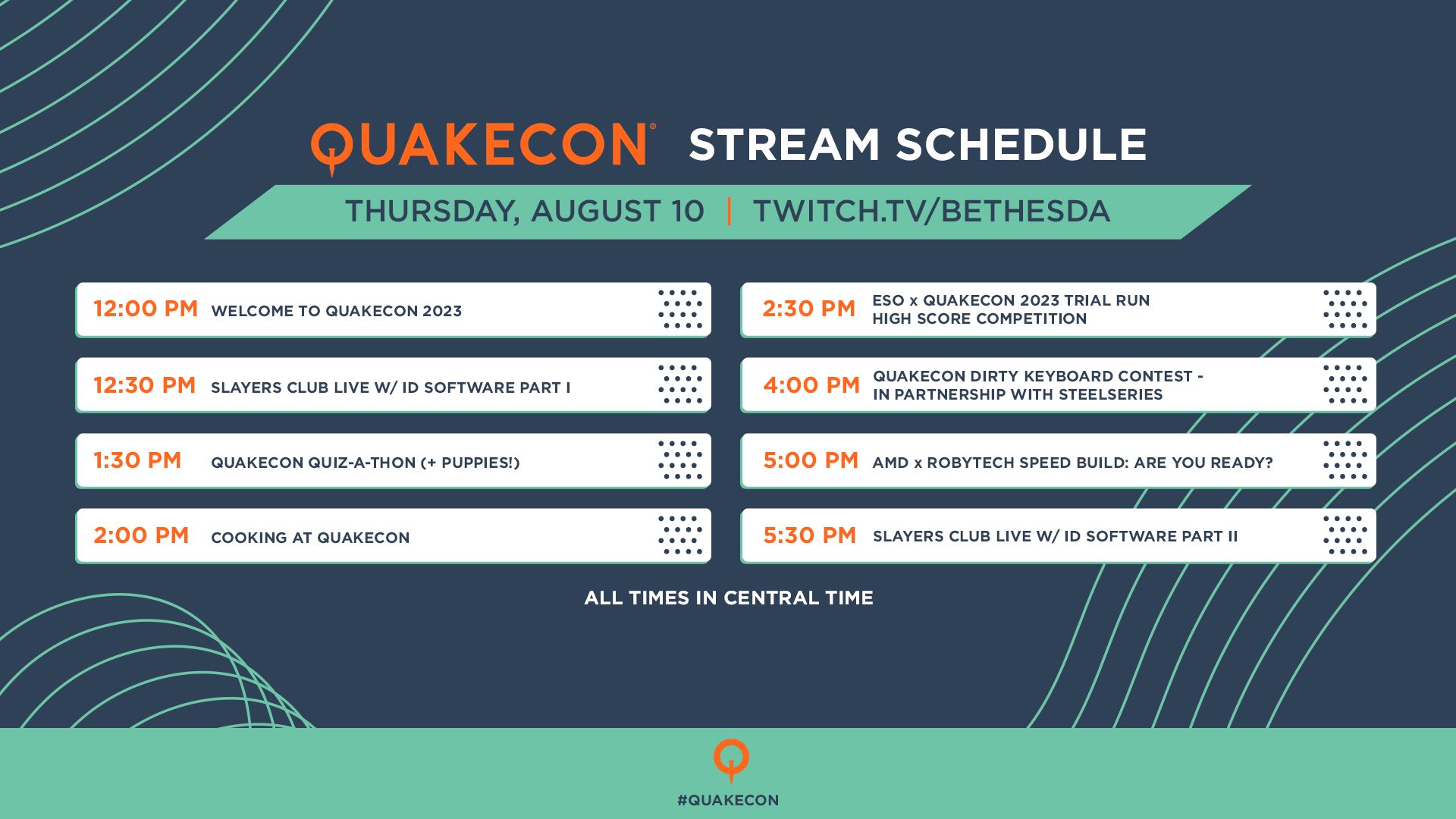 QUAKECON® STREAM SCHEDULE

THURSDAY, AUGUST 10 | TWITCH.TV/BETHESDA

12:00 PM WELCOME TO QUAKECON 2023

12:30 PM SLAYERS CLUB LIVE W/ ID SOFTWARE PART I

1:30 PM QUAKECON QUIZ-A-THON (+ PUPPIES!)

2:00 PM COOKING AT QUAKECON

2:30 PM ESO x QUAKECON 2023 TRIAL RUN HIGH SCORE COMPETITION

4:00 PM QUAKECON DIRTY KEYBOARD CONTEST - IN PARTNERSHIP WITH STEELSERIES

5:00 PM AMD x ROBYTECH SPEED BUILD: ARE YOU READY?

5:30 PM SLAYERS CLUB LIVE W/ ID SOFTWARE PART II

ALL TIMES IN CENTRAL TIME

#QUAKECON